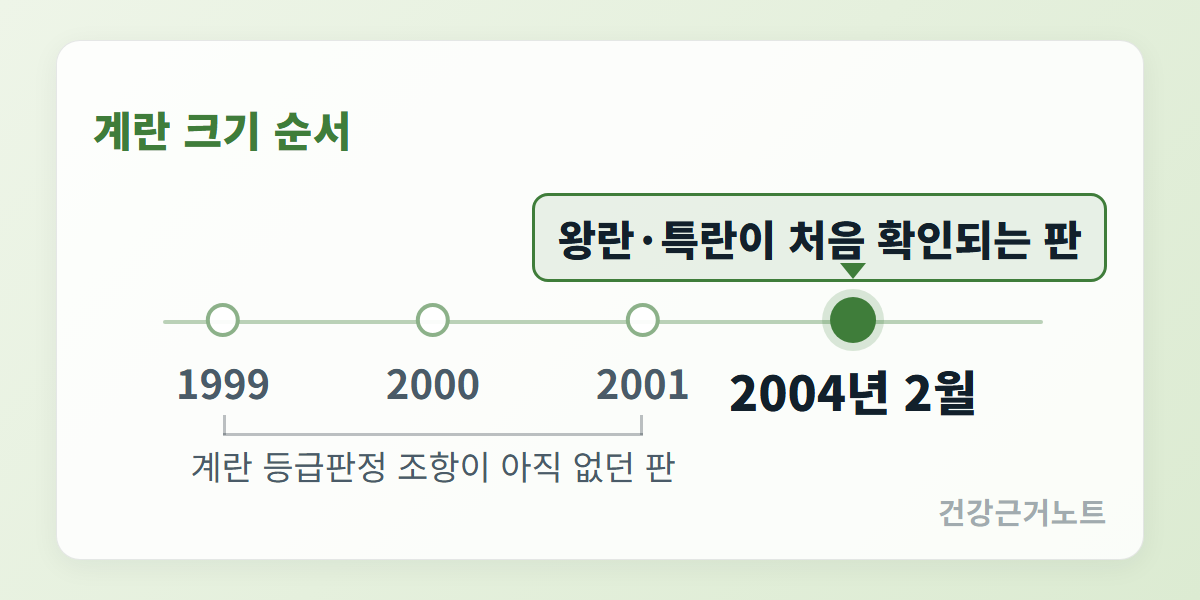 계란 크기 순서

왕란·특란이 처음 확인되는 판

1999
2000
2001
2004년 2월

계란 등급판정 조항이 아직 없던 판

건강근거노트